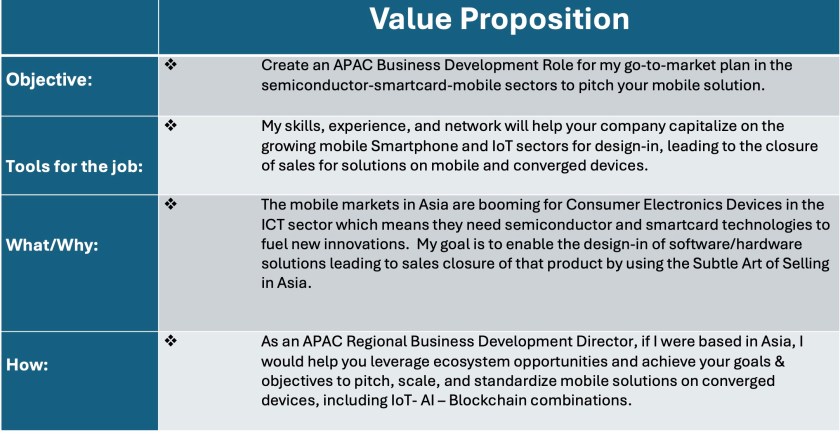 | | Value Proposition |
|---|---|
| Objective: | ❖ Create an APAC Business Development Role for my go-to-market plan in the semiconductor-smartcard-mobile sectors to pitch your mobile solution. |
| Tools for the job: | ❖ My skills, experience, and network will help your company capitalize on the growing mobile Smartphone and IoT sectors for design-in, leading to the closure of sales for solutions on mobile and converged devices. |
| What/Why: | ❖ The mobile markets in Asia are booming for Consumer Electronics Devices in the ICT sector which means they need semiconductor and smartcard technologies to fuel new innovations. My goal is to enable the design-in of software/hardware solutions leading to sales closure of that product by using the Subtle Art of Selling in Asia. |
| How: | ❖ As an APAC Regional Business Development Director, if I were based in Asia, I would help you leverage ecosystem opportunities and achieve your goals & objectives to pitch, scale, and standardize mobile solutions on converged devices, including IoT- AI – Blockchain combinations. |